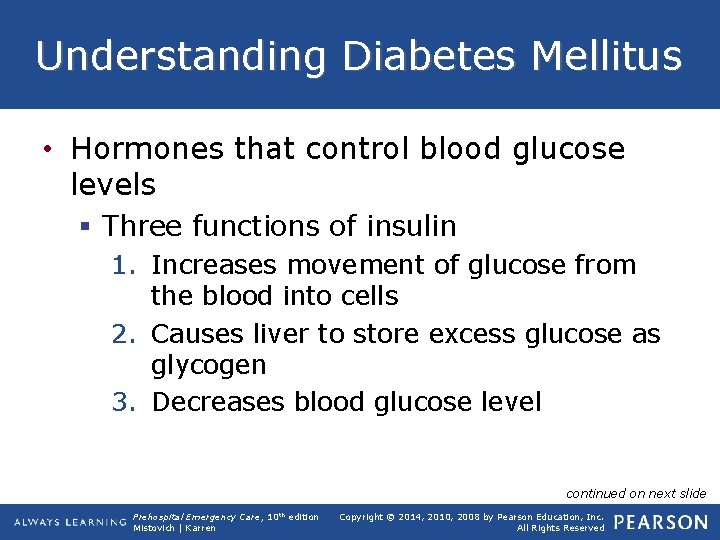 Understanding Diabetes Mellitus

• Hormones that control blood glucose levels
  ▪ Three functions of insulin
    1. Increases movement of glucose from the blood into cells
    2. Causes liver to store excess glucose as glycogen
    3. Decreases blood glucose level

continued on next slide

ALWAYS LEARNING Prehospital Emergency Care, 10th edition Mistovich | Karren Copyright © 2014, 2010, 2008 by Pearson Education, Inc. All Rights Reserved PEARSON